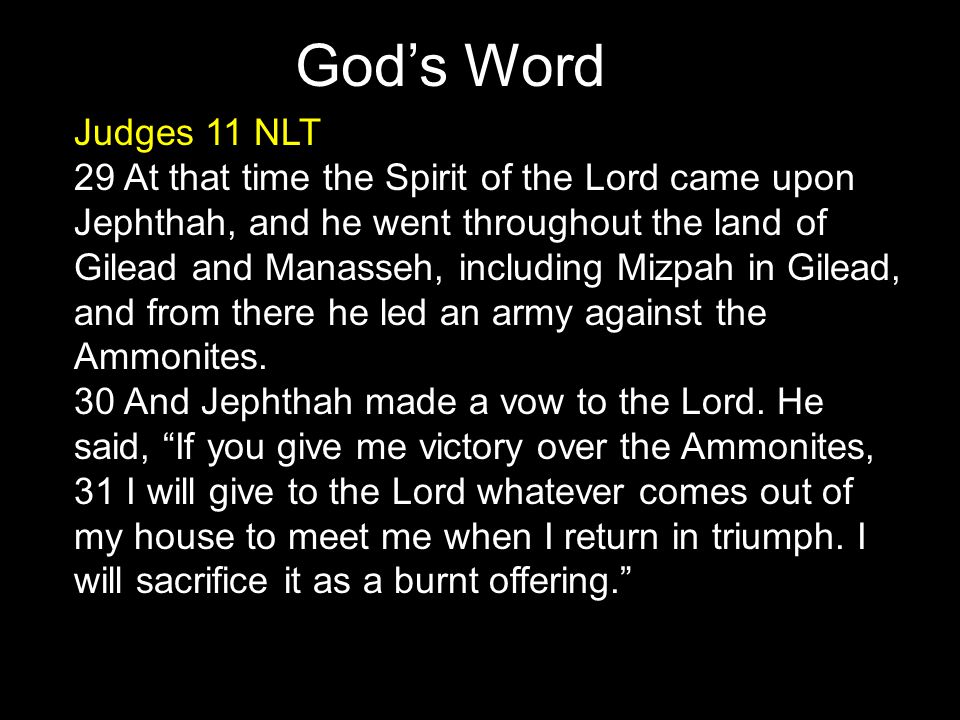 God’s Word

Judges 11 NLT
29 At that time the Spirit of the Lord came upon Jephthah, and he went throughout the land of Gilead and Manasseh, including Mizpah in Gilead, and from there he led an army against the Ammonites.
30 And Jephthah made a vow to the Lord. He said, “If you give me victory over the Ammonites,
31 I will give to the Lord whatever comes out of my house to meet me when I return in triumph. I will sacrifice it as a burnt offering.”